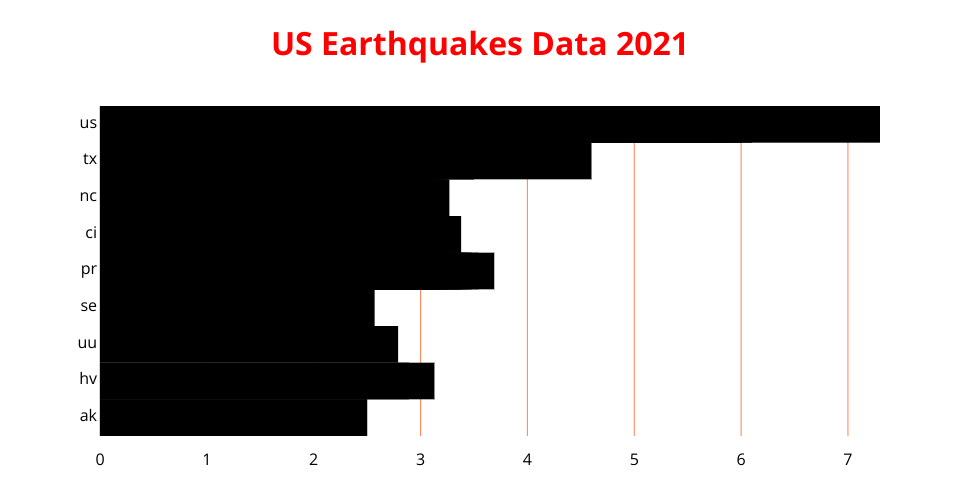 US Earthquakes Data 2021

us
tx
nc
ci
pr
se
uu
hv
ak

0 1 2 3 4 5 6 7